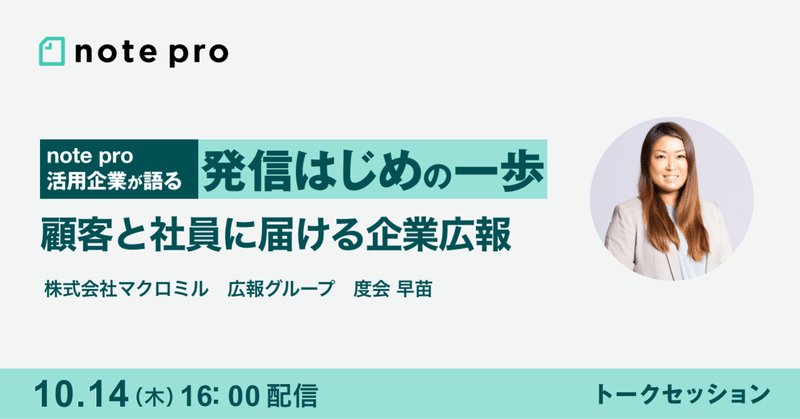 note pro

note pro
活用企業が語る

発信はじめの一歩

顧客と社員に届ける企業広報

株式会社マクロミル　広報グループ　度会 早苗

10.14（木）16: 00 配信

トークセッション